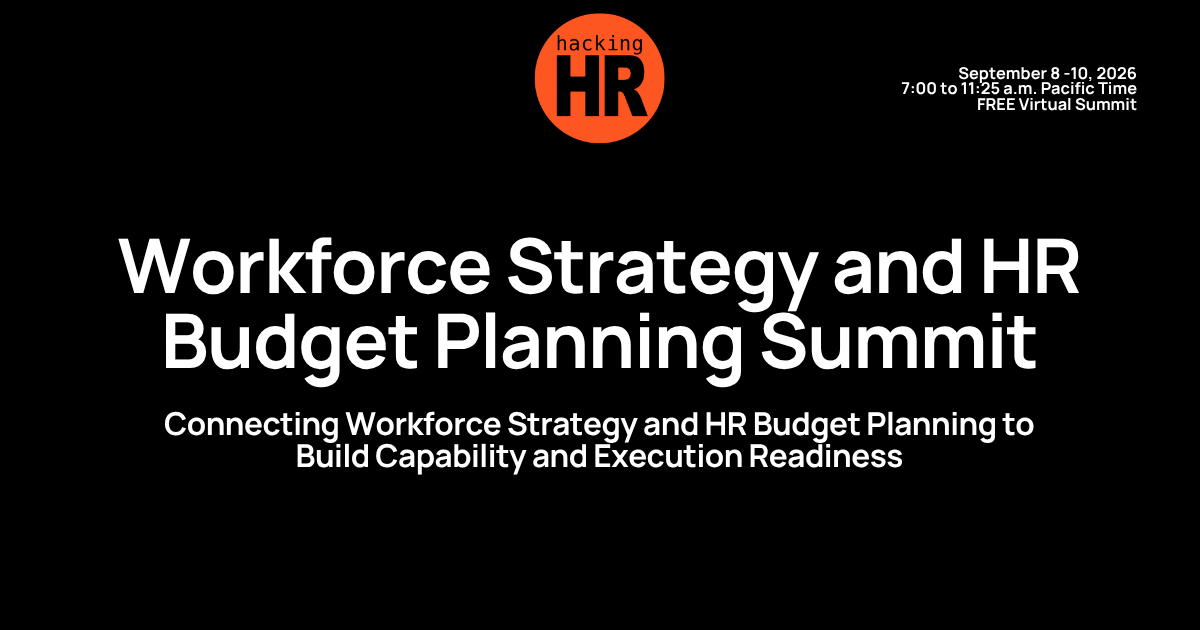 hacking
HR

September 8 -10, 2026
7:00 to 11:25 a.m. Pacific Time
FREE Virtual Summit

Workforce Strategy and HR Budget Planning Summit

Connecting Workforce Strategy and HR Budget Planning to Build Capability and Execution Readiness